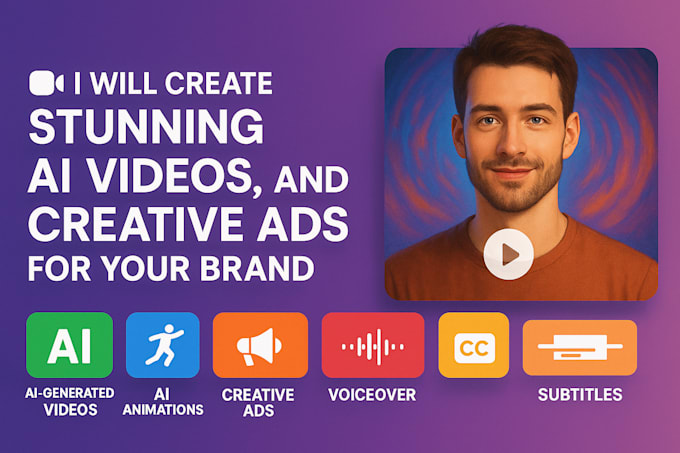 I WILL CREATE STUNNING AI VIDEOS, AND CREATIVE ADS FOR YOUR BRAND

AI

AI-GENERATED VIDEOS

AI ANIMATIONS

CREATIVE ADS

VOICEOVER

CC

SUBTITLES